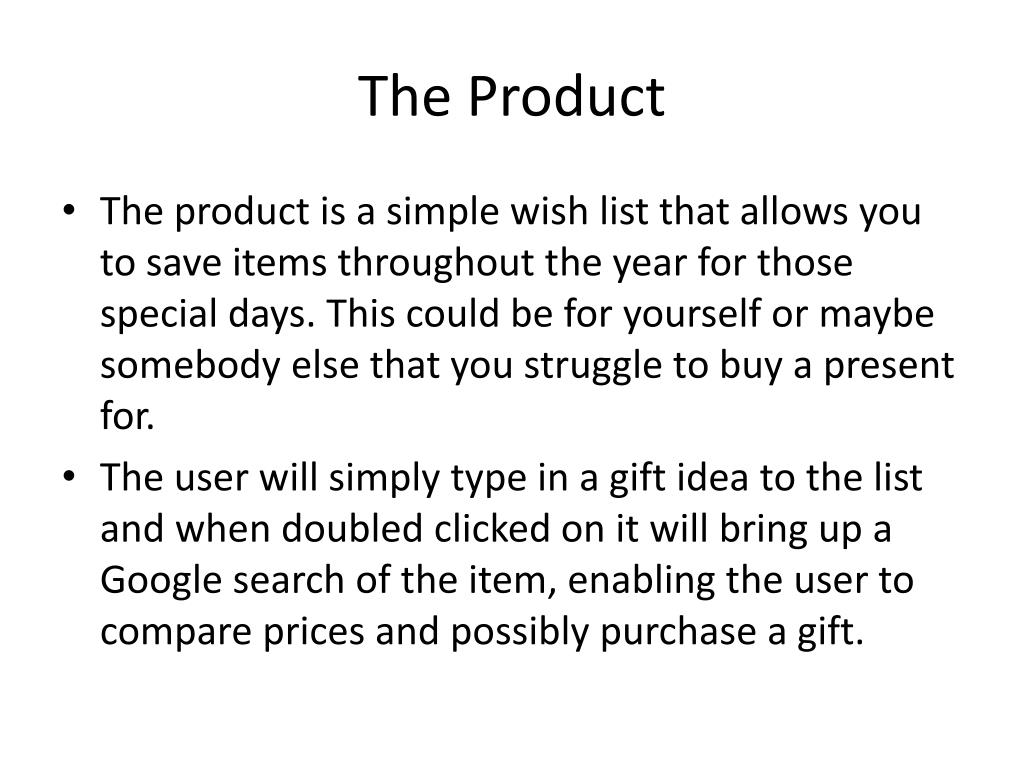 The Product

• The product is a simple wish list that allows you to save items throughout the year for those special days. This could be for yourself or maybe somebody else that you struggle to buy a present for.
• The user will simply type in a gift idea to the list and when doubled clicked on it will bring up a Google search of the item, enabling the user to compare prices and possibly purchase a gift.